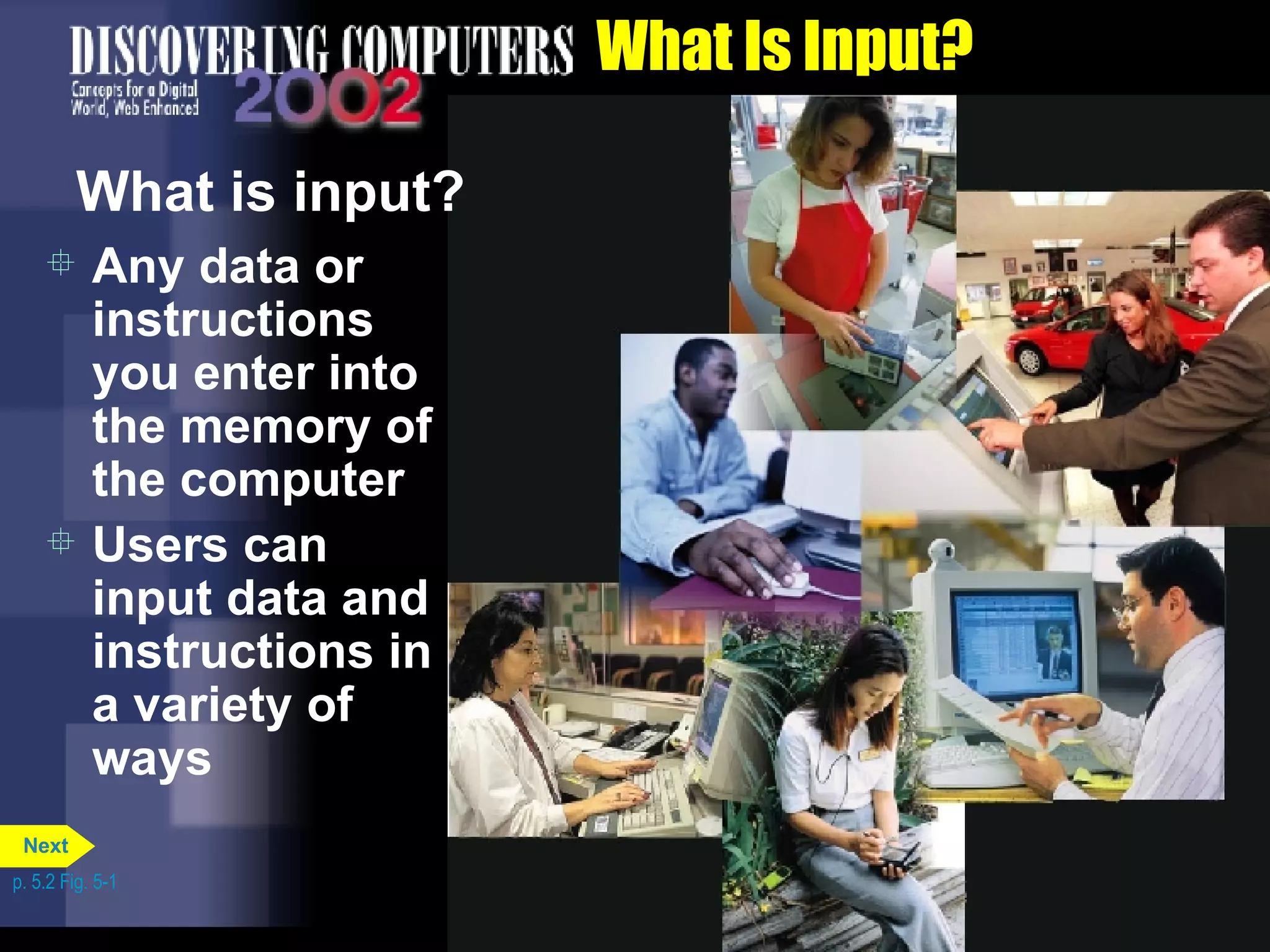 DISCOVERING COMPUTERS 2002
Concepts for a Digital World, Web Enhanced

What Is Input?

What is input?

Any data or instructions you enter into the memory of the computer

Users can input data and instructions in a variety of ways

Next

p. 5.2 Fig. 5-1